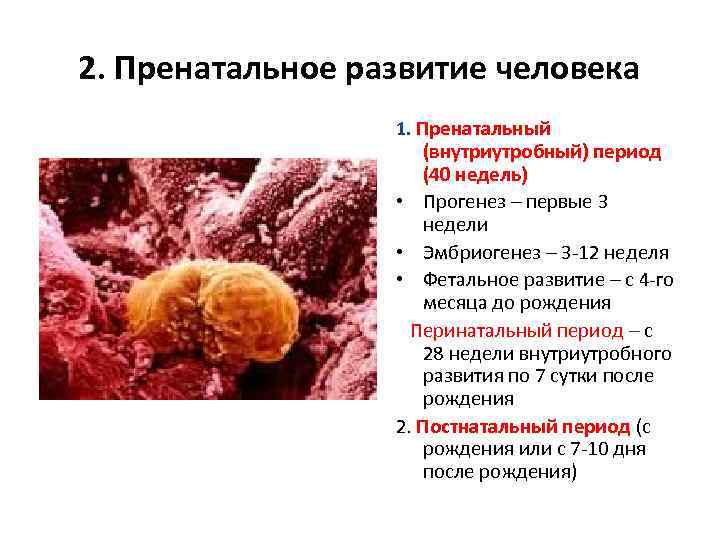 2. Пренатальное развитие человека

1. Пренатальный (внутриутробный) период (40 недель)

• Прогенез – первые 3 недели
• Эмбриогенез – 3-12 неделя
• Фетальное развитие – с 4-го месяца до рождения

Перинатальный период – с 28 недели внутриутробного развития по 7 сутки после рождения

2. Постнатальный период (с рождения или с 7-10 дня после рождения)